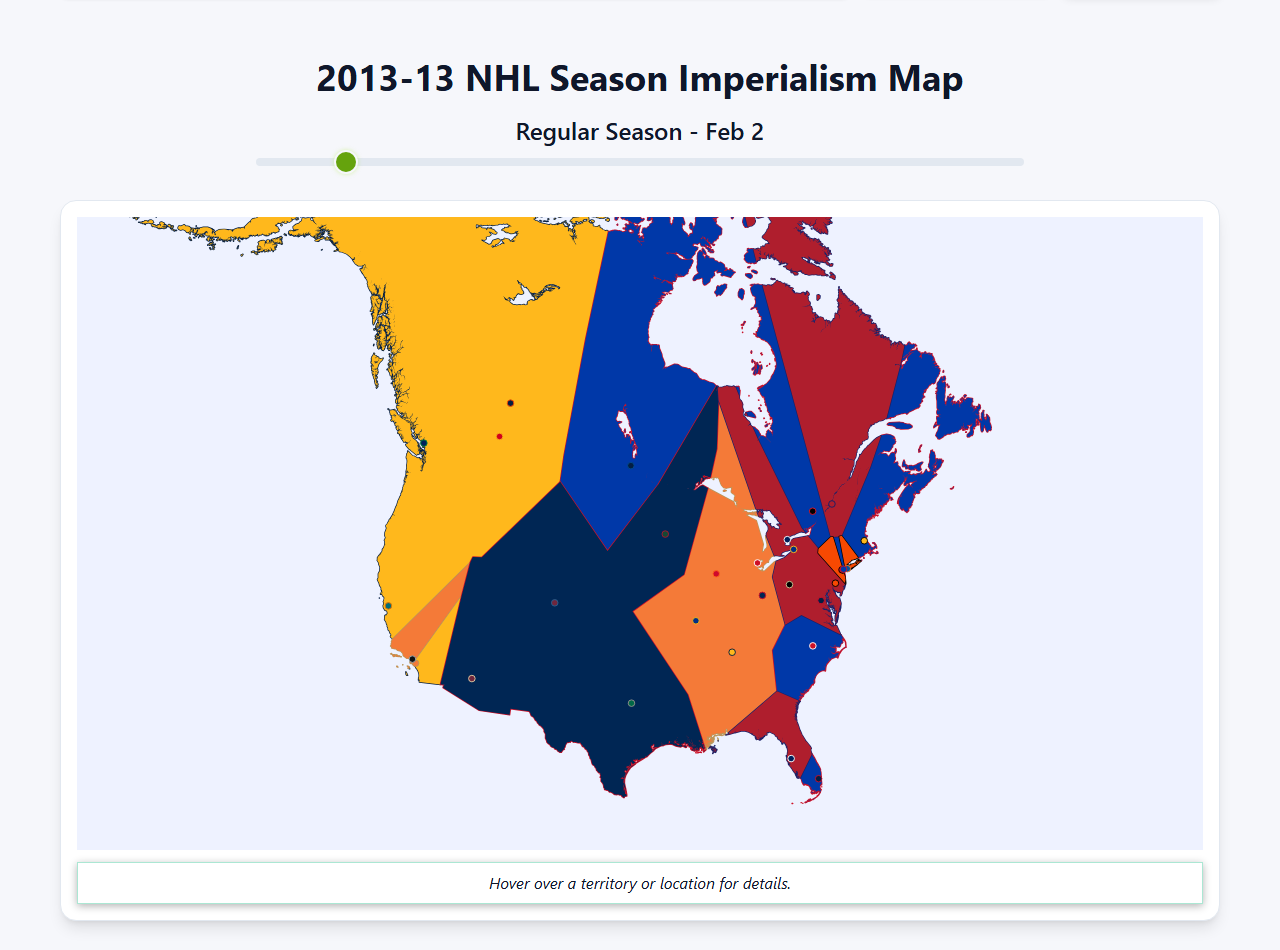 2013-13 NHL Season Imperialism Map

Regular Season - Feb 2

Hover over a territory or location for details.